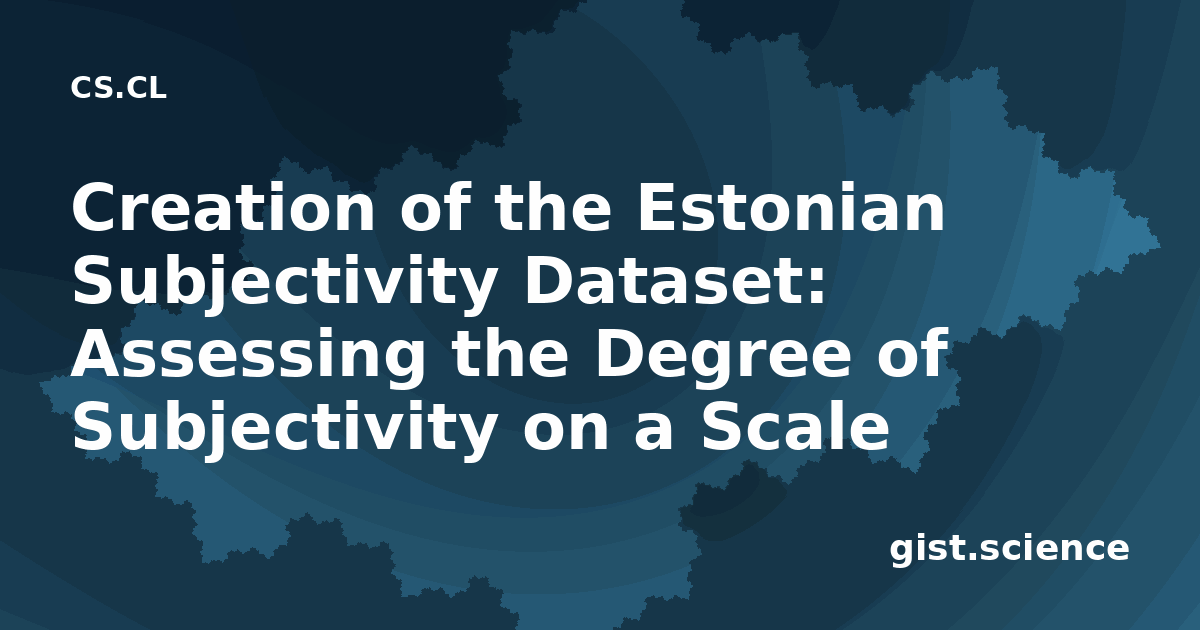 CS.CL

Creation of the Estonian Subjectivity Dataset: Assessing the Degree of Subjectivity on a Scale

gist.science